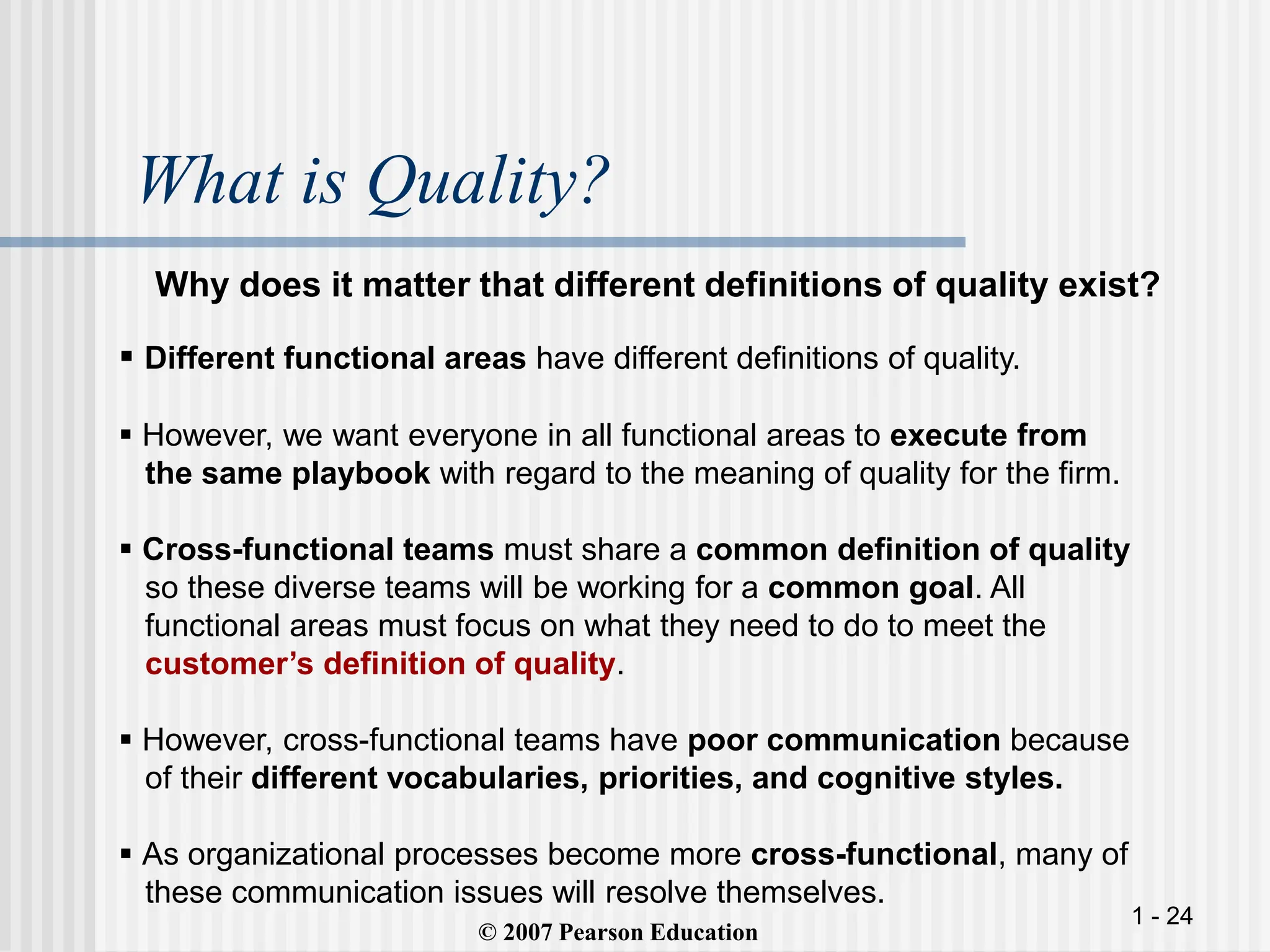 What is Quality?

Why does it matter that different definitions of quality exist?

▪ Different functional areas have different definitions of quality.

▪ However, we want everyone in all functional areas to execute from the same playbook with regard to the meaning of quality for the firm.

▪ Cross-functional teams must share a common definition of quality so these diverse teams will be working for a common goal. All functional areas must focus on what they need to do to meet the customer's definition of quality.

▪ However, cross-functional teams have poor communication because of their different vocabularies, priorities, and cognitive styles.

▪ As organizational processes become more cross-functional, many of these communication issues will resolve themselves.

1 - 24

© 2007 Pearson Education